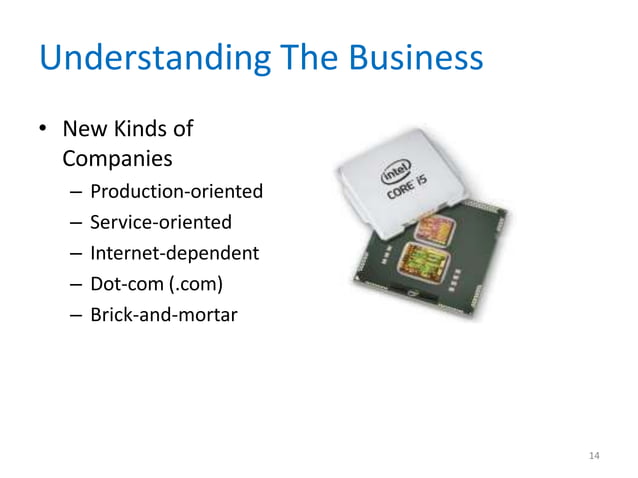 Understanding The Business

• New Kinds of Companies
– Production-oriented
– Service-oriented
– Internet-dependent
– Dot-com (.com)
– Brick-and-mortar

intel
CORE i5

14